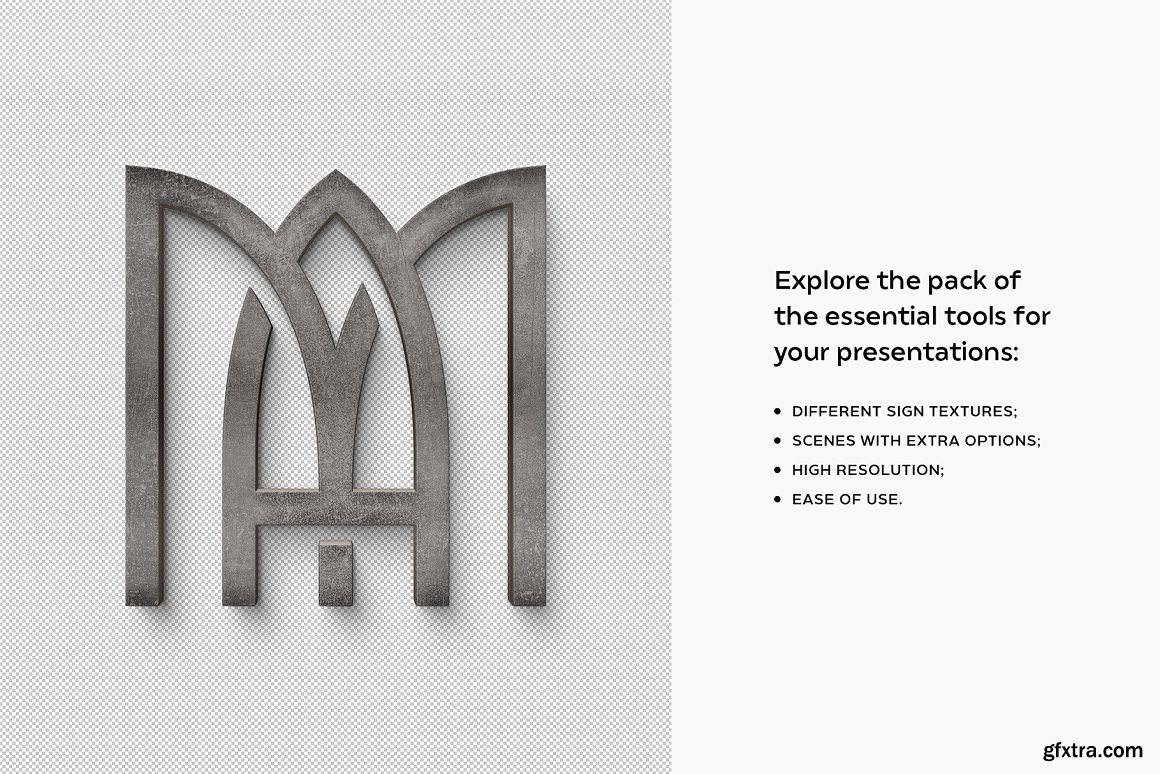 Explore the pack of the essential tools for your presentations:

• DIFFERENT SIGN TEXTURES;
• SCENES WITH EXTRA OPTIONS;
• HIGH RESOLUTION;
• EASE OF USE.

gfxtra.com